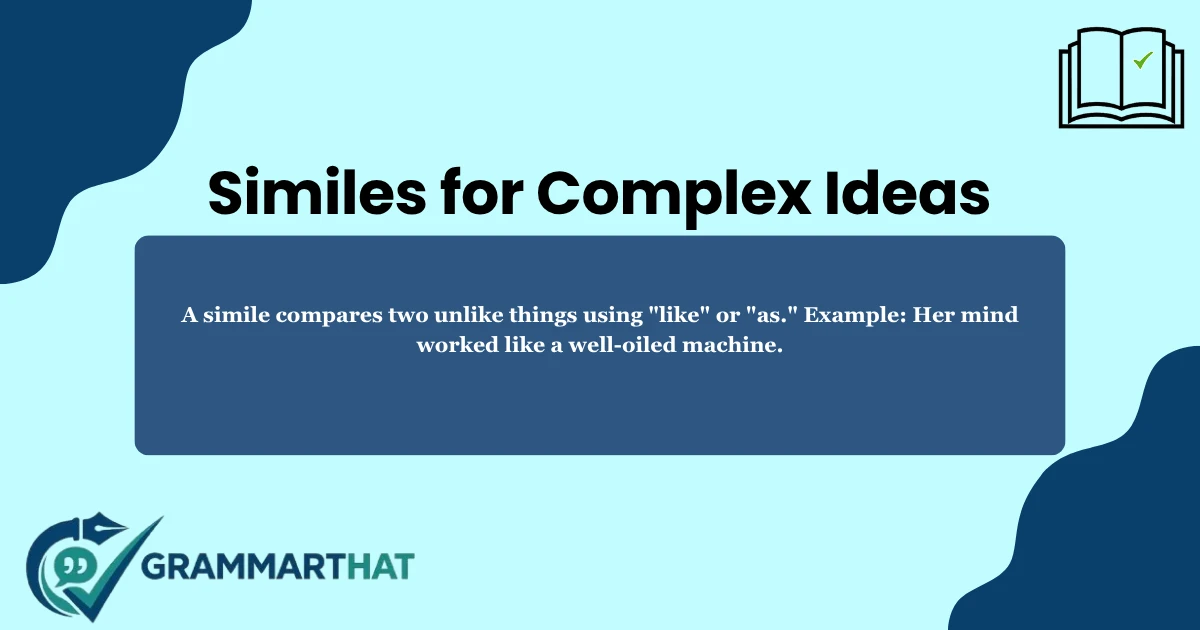 Similes for Complex Ideas

A simile compares two unlike things using "like" or "as." Example: Her mind worked like a well-oiled machine.

GRAMMARTHAT